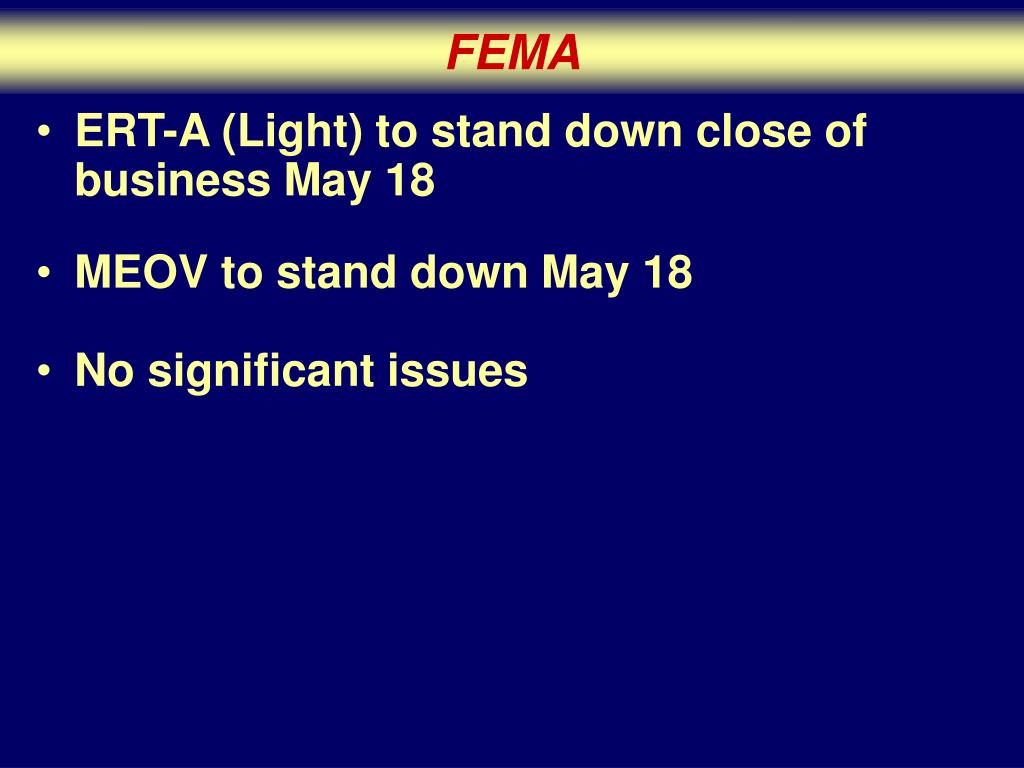 FEMA

• ERT-A (Light) to stand down close of business May 18

• MEOV to stand down May 18

• No significant issues